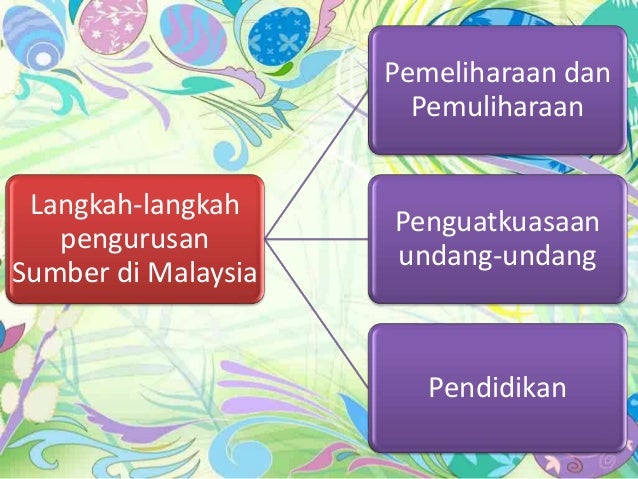 Langkah-langkah pengurusan Sumber di Malaysia

Pemeliharaan dan Pemuliharaan

Penguatkuasaan undang-undang

Pendidikan